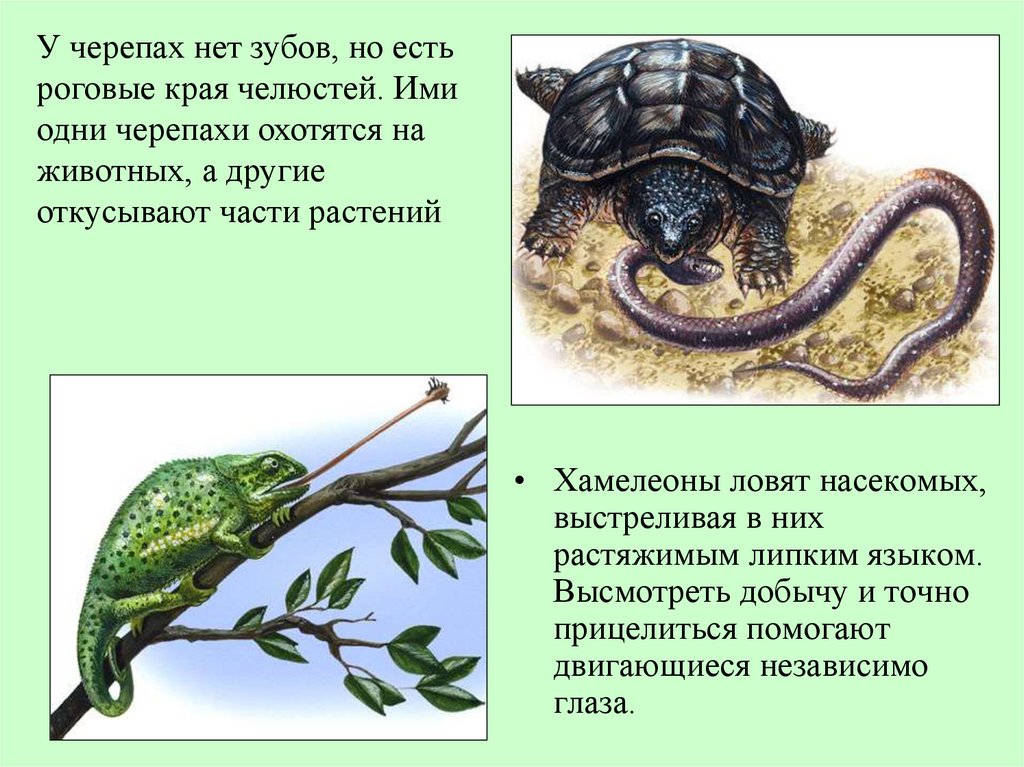 У черепах нет зубов, но есть роговые края челюстей. Ими одни черепахи охотятся на животных, а другие откусывают части растений

• Хамелеоны ловят насекомых, выстреливая в них растяжимым липким языком. Высмотреть добычу и точно прицелиться помогают двигающиеся независимо глаза.